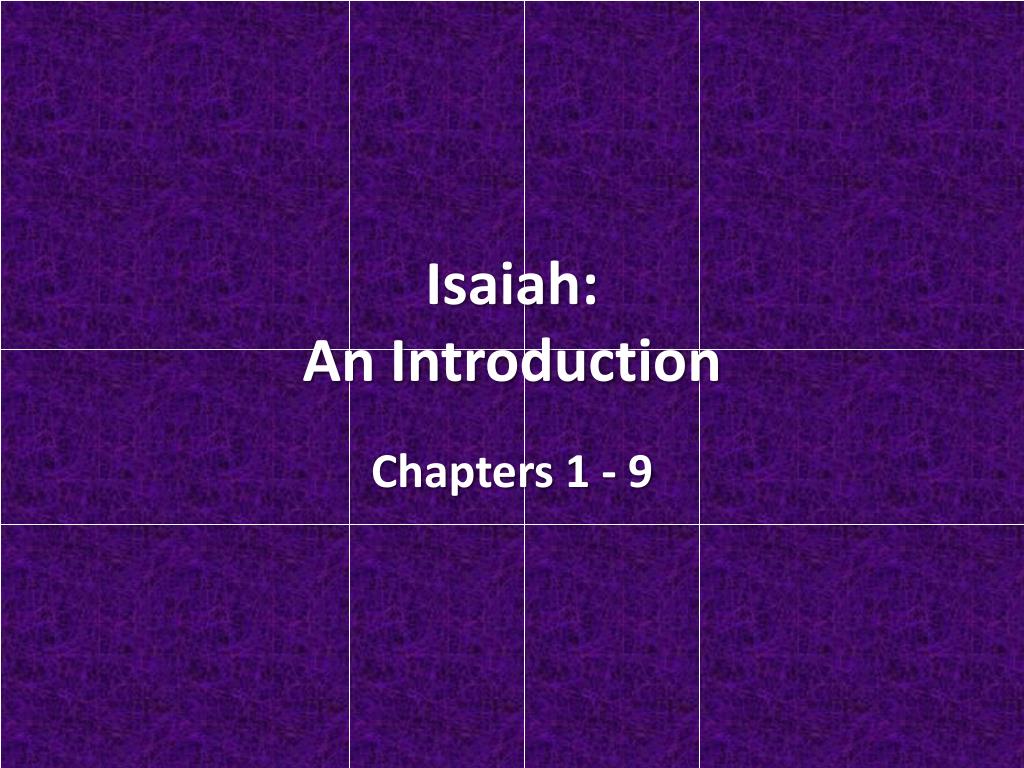 Isaiah:
An Introduction

Chapters 1 - 9